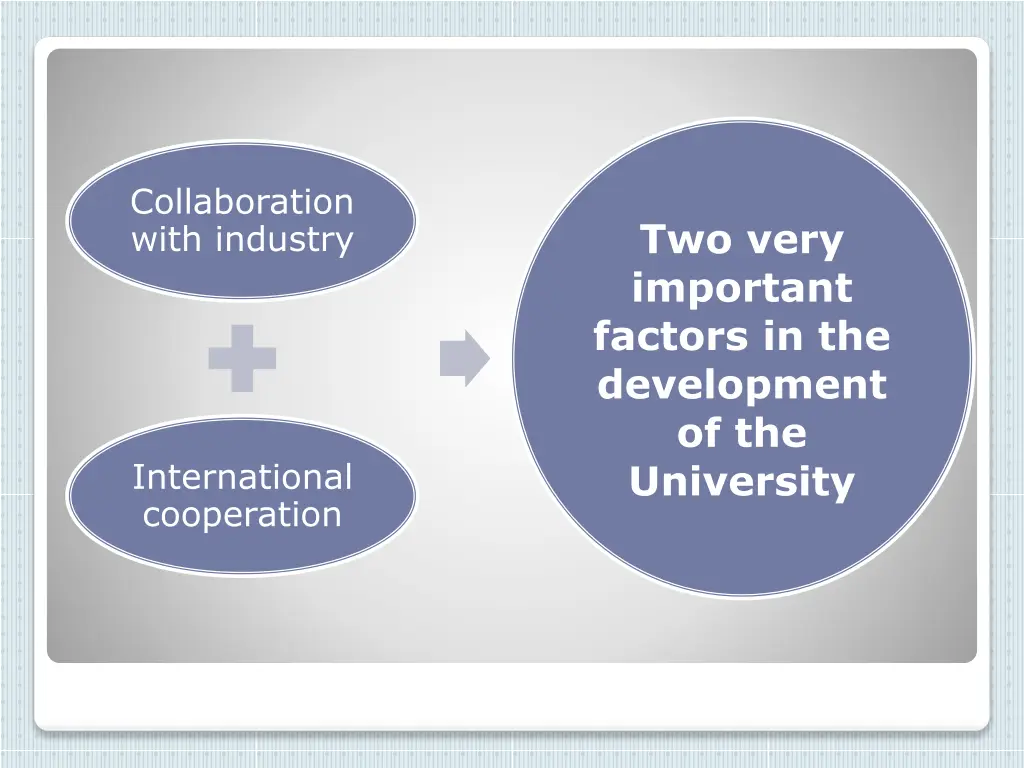 Collaboration with industry

International cooperation

Two very important factors in the development of the University